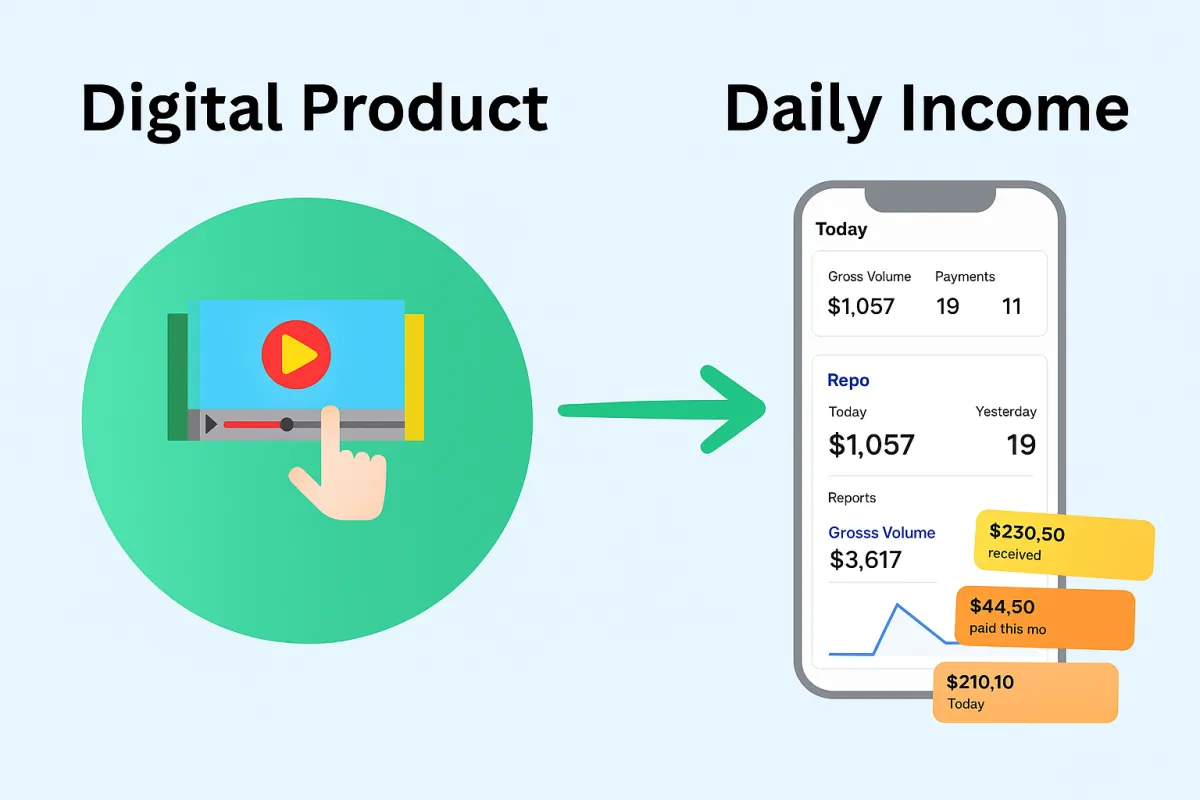 Digital Product

Daily Income

Today

Gross Volume
$1,057

Payments
19 11

Repo

Today
$1,057

Yesterday
19

Reports

Grosss Volume
$3,617

$230,50
received

$44,50
paid this mo

$210,10
Today